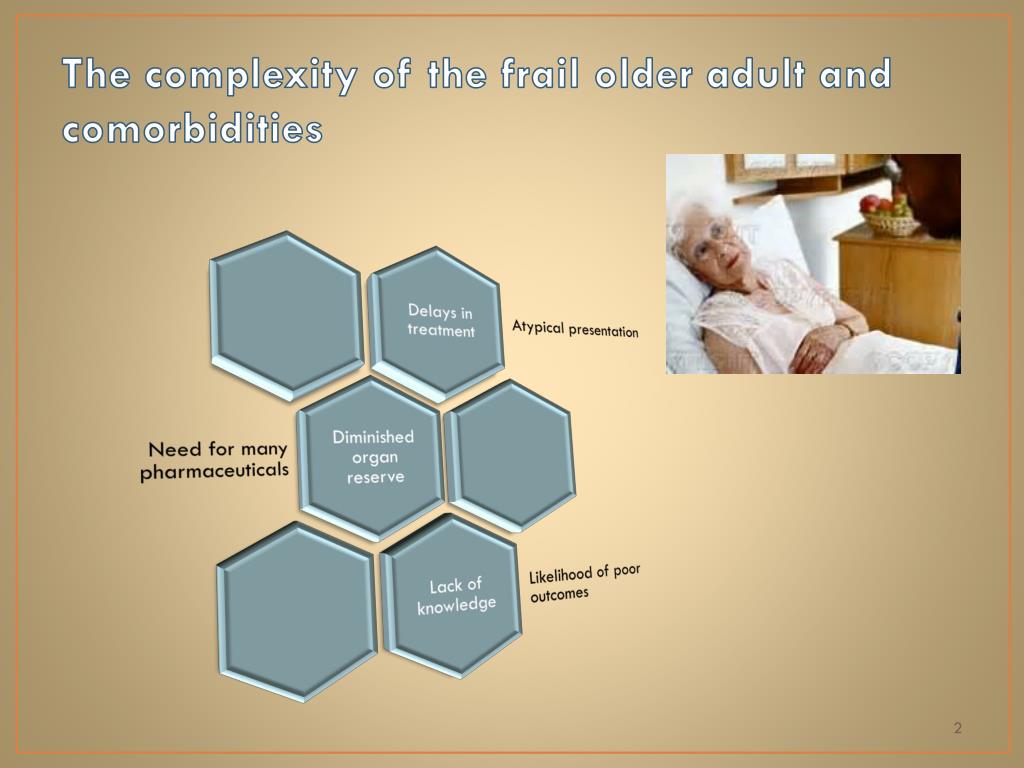 The complexity of the frail older adult and comorbidities

Delays in treatment

Atypical presentation

Need for many pharmaceuticals

Diminished organ reserve

Lack of knowledge

Likelihood of poor outcomes

2